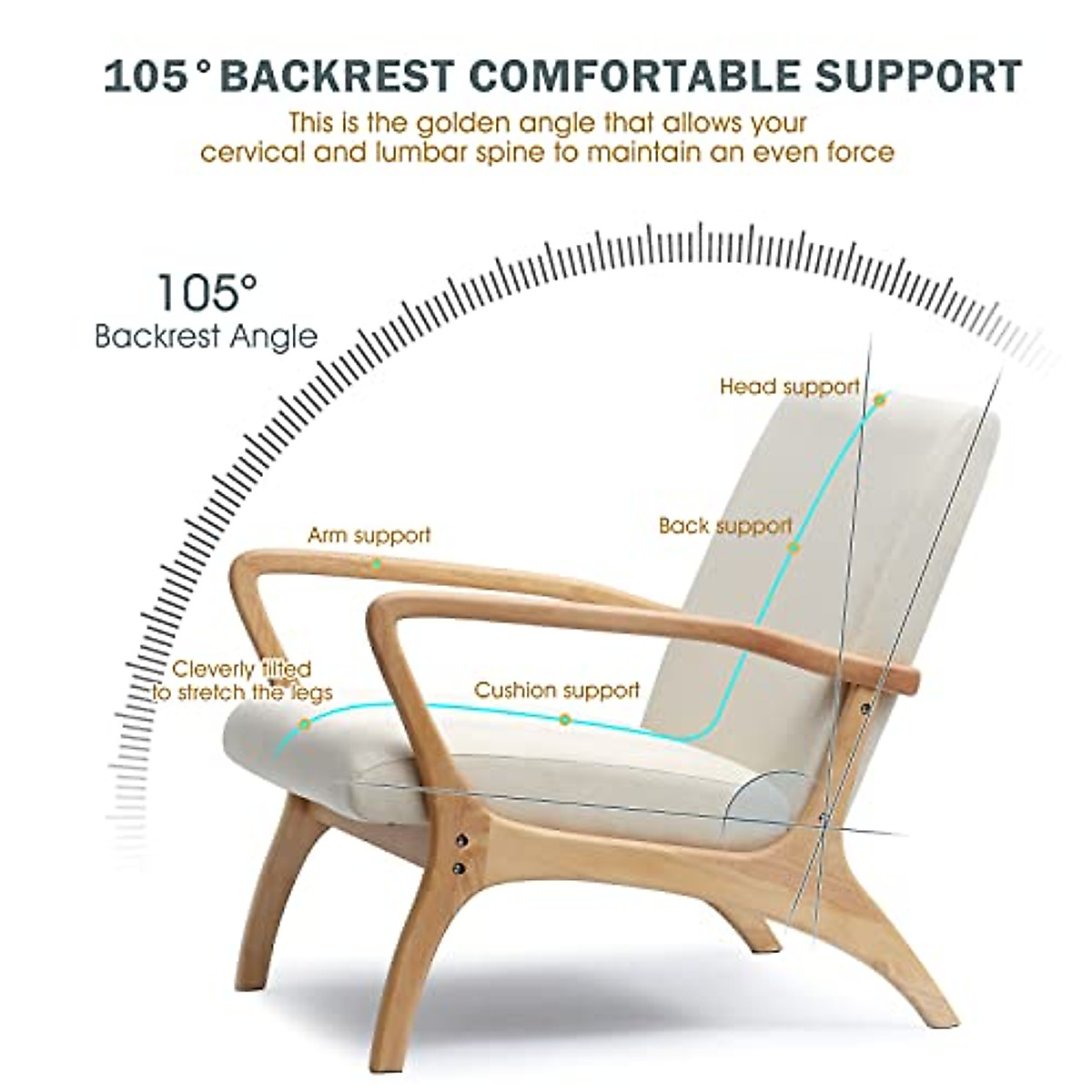 105° BACKREST COMFORTABLE SUPPORT

This is the golden angle that allows your cervical and lumbar spine to maintain an even force

105°
Backrest Angle

Head support

Back support

Arm support

Cleverly tilted to stretch the legs

Cushion support